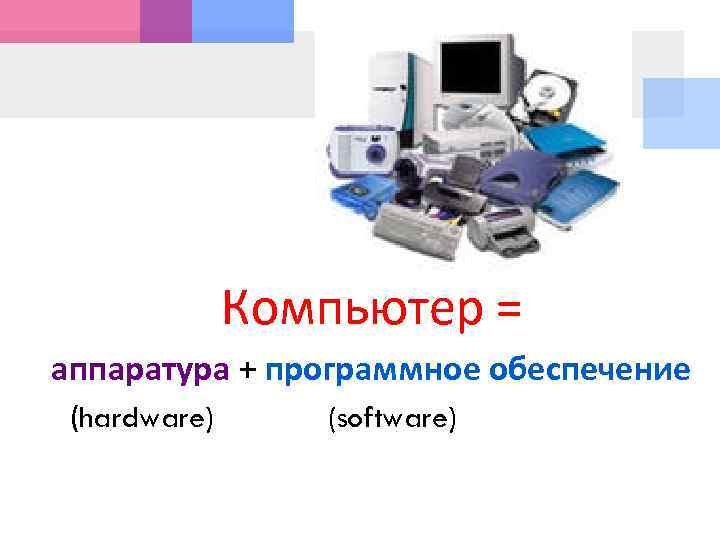 Компьютер =

аппаратура + программное обеспечение

(hardware) (software)